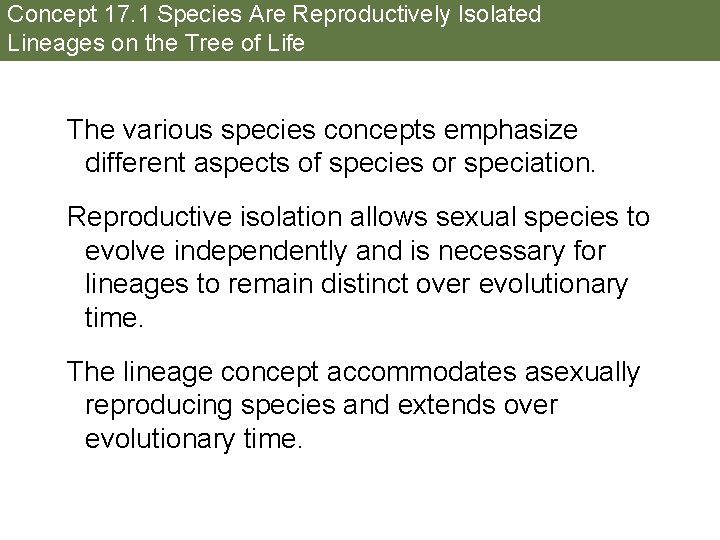 Concept 17.1 Species Are Reproductively Isolated Lineages on the Tree of Life

The various species concepts emphasize different aspects of species or speciation.

Reproductive isolation allows sexual species to evolve independently and is necessary for lineages to remain distinct over evolutionary time.

The lineage concept accommodates asexually reproducing species and extends over evolutionary time.